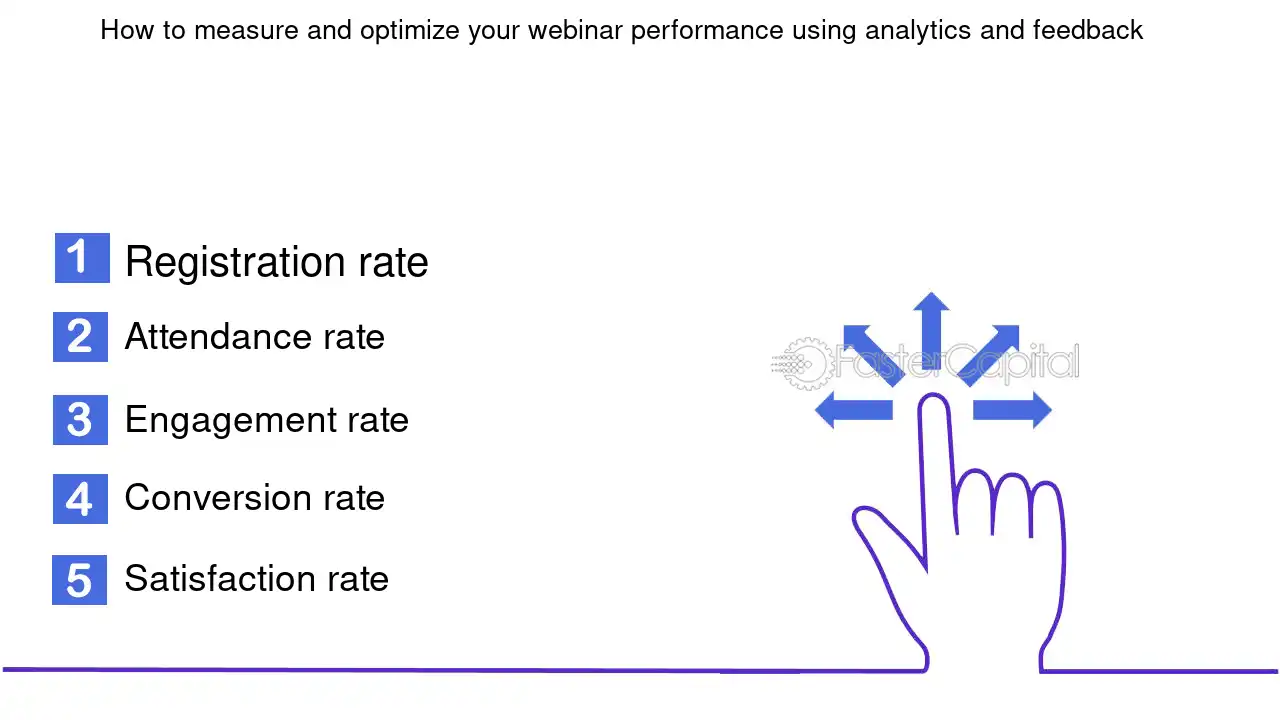 How to measure and optimize your webinar performance using analytics and feedback

1 Registration rate

2 Attendance rate

3 Engagement rate

4 Conversion rate

5 Satisfaction rate

FasterCapital